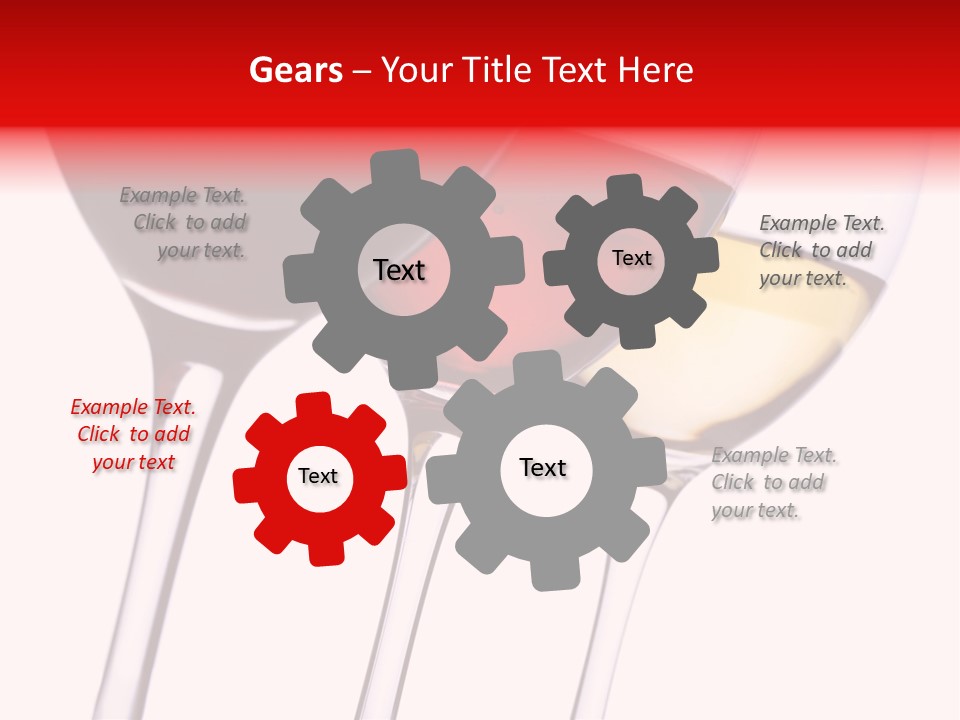 Gears – Your Title Text Here

Example Text. Click to add your text.

Text

Text

Example Text. Click to add your text.

Example Text. Click to add your text

Text

Text

Example Text. Click to add your text.